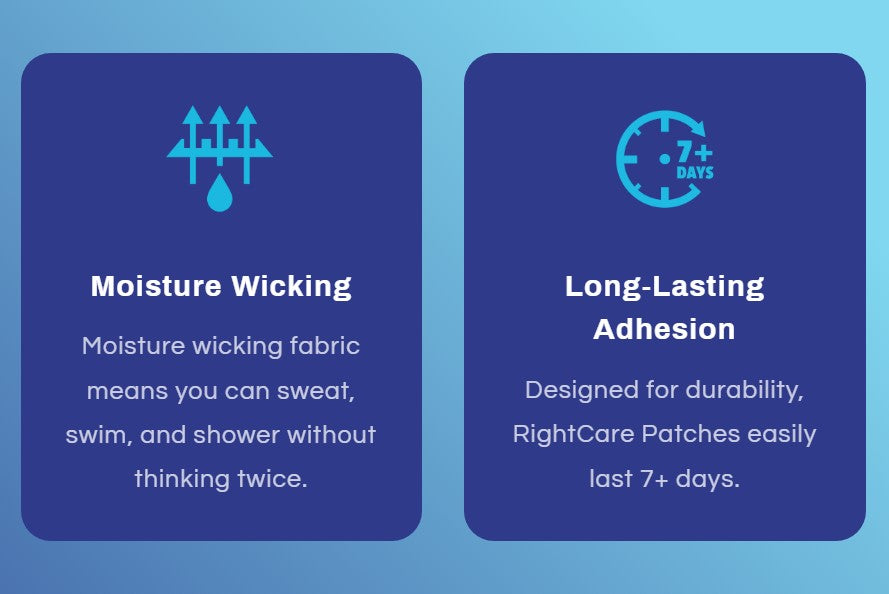 Moisture Wicking

Moisture wicking fabric means you can sweat, swim, and shower without thinking twice.

7+ DAYS

Long-Lasting Adhesion

Designed for durability, RightCare Patches easily last 7+ days.